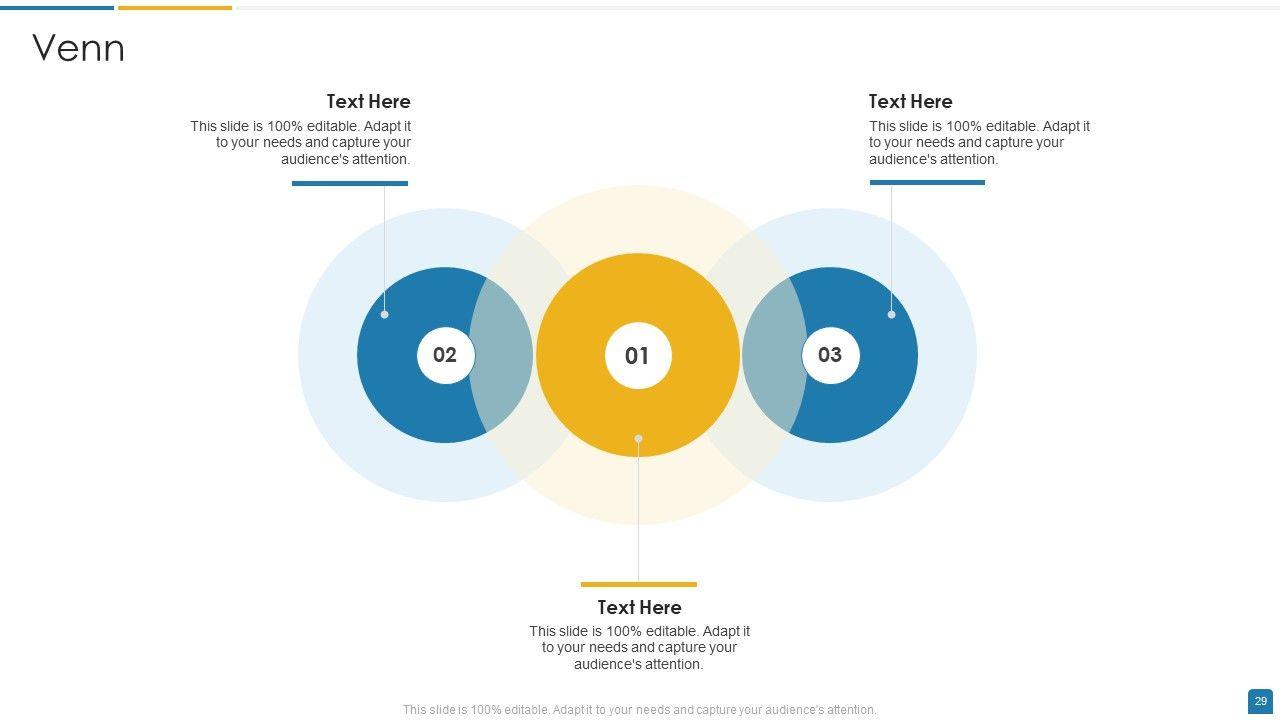 Venn

Text Here
This slide is 100% editable. Adapt it to your needs and capture your audience's attention.

Text Here
This slide is 100% editable. Adapt it to your needs and capture your audience's attention.

02

01

03

Text Here
This slide is 100% editable. Adapt it to your needs and capture your audience's attention.

This slide is 100% editable. Adapt it to your needs and capture your audience's attention.

29